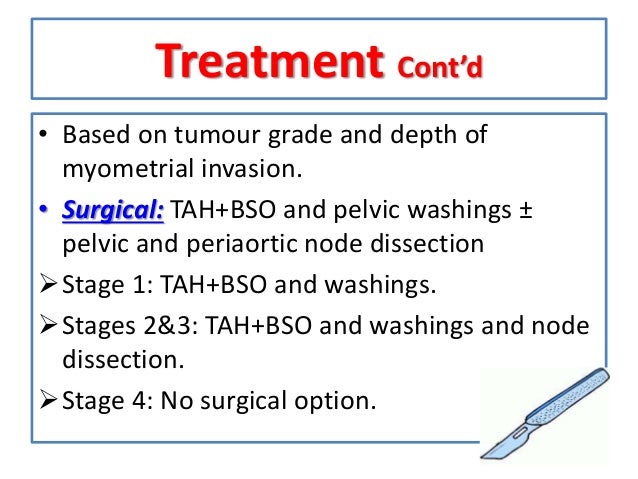 Treatment Cont'd

• Based on tumour grade and depth of myometrial invasion.

• Surgical: TAH+BSO and pelvic washings ± pelvic and periaortic node dissection

➢ Stage 1: TAH+BSO and washings.

➢ Stages 2&3: TAH+BSO and washings and node dissection.

➢ Stage 4: No surgical option.